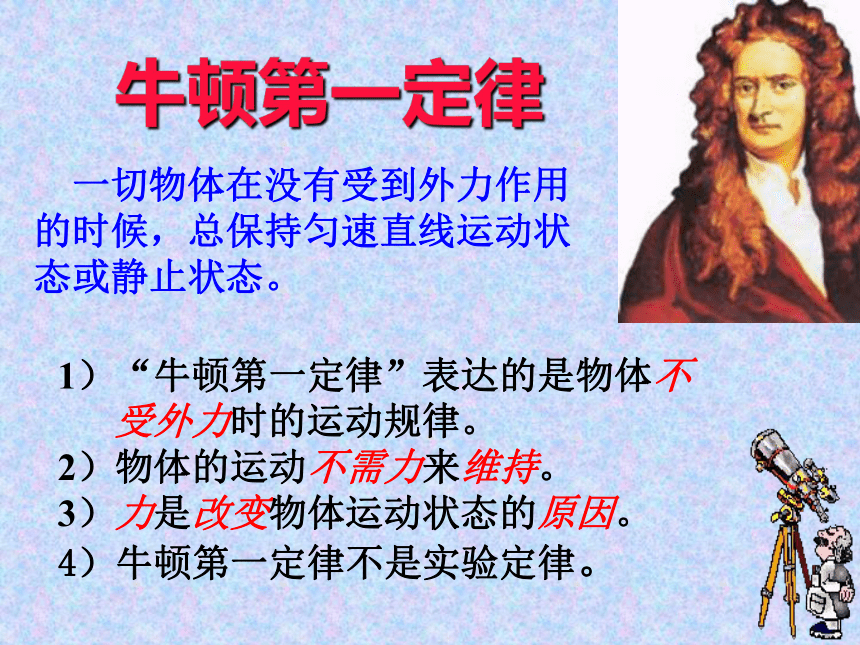 牛顿第一定律

一切物体在没有受到外力作用的时候，总保持匀速直线运动状态或静止状态。

1）“牛顿第一定律”表达的是物体不受外力时的运动规律。
2）物体的运动不需力来维持。
3）力是改变物体运动状态的原因。
4）牛顿第一定律不是实验定律。